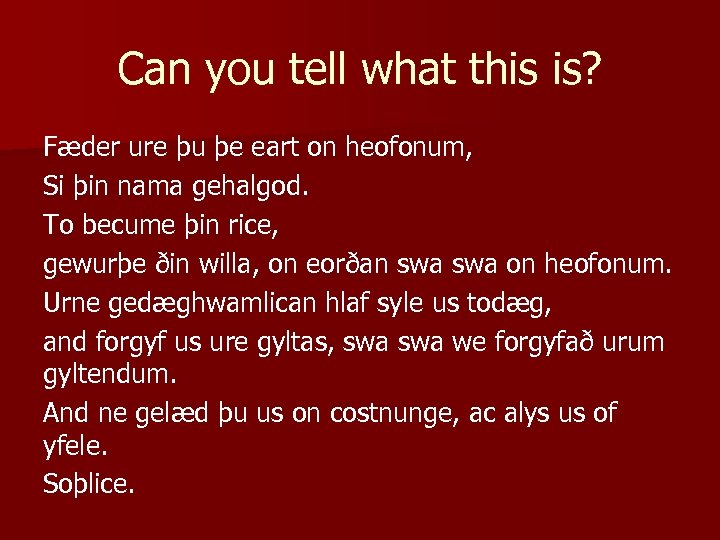 Can you tell what this is?

Fæder ure þu þe eart on heofonum,

Si þin nama gehalgod.

To becume þin rice,

gewurþe ðin willa, on eorðan swa swa on heofonum.

Urne gedæghwamlican hlaf syle us todæg,

and forgyf us ure gyltas, swa swa we forgyfað urum gyltendum.

And ne gelæd þu us on costnunge, ac alys us of yfele.

Soþlice.